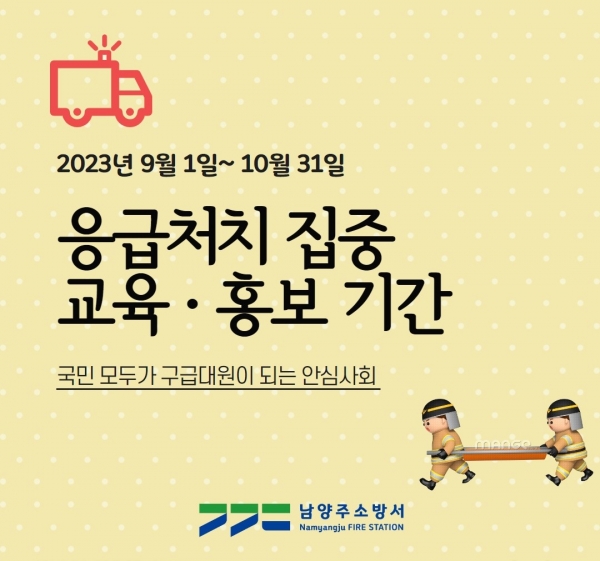 2023년 9월 1일~ 10월 31일

응급처치 집중
교육 · 홍보 기간

국민 모두가 구급대원이 되는 안심사회

MANGO

남양주소방서
Namyangju FIRE STATION